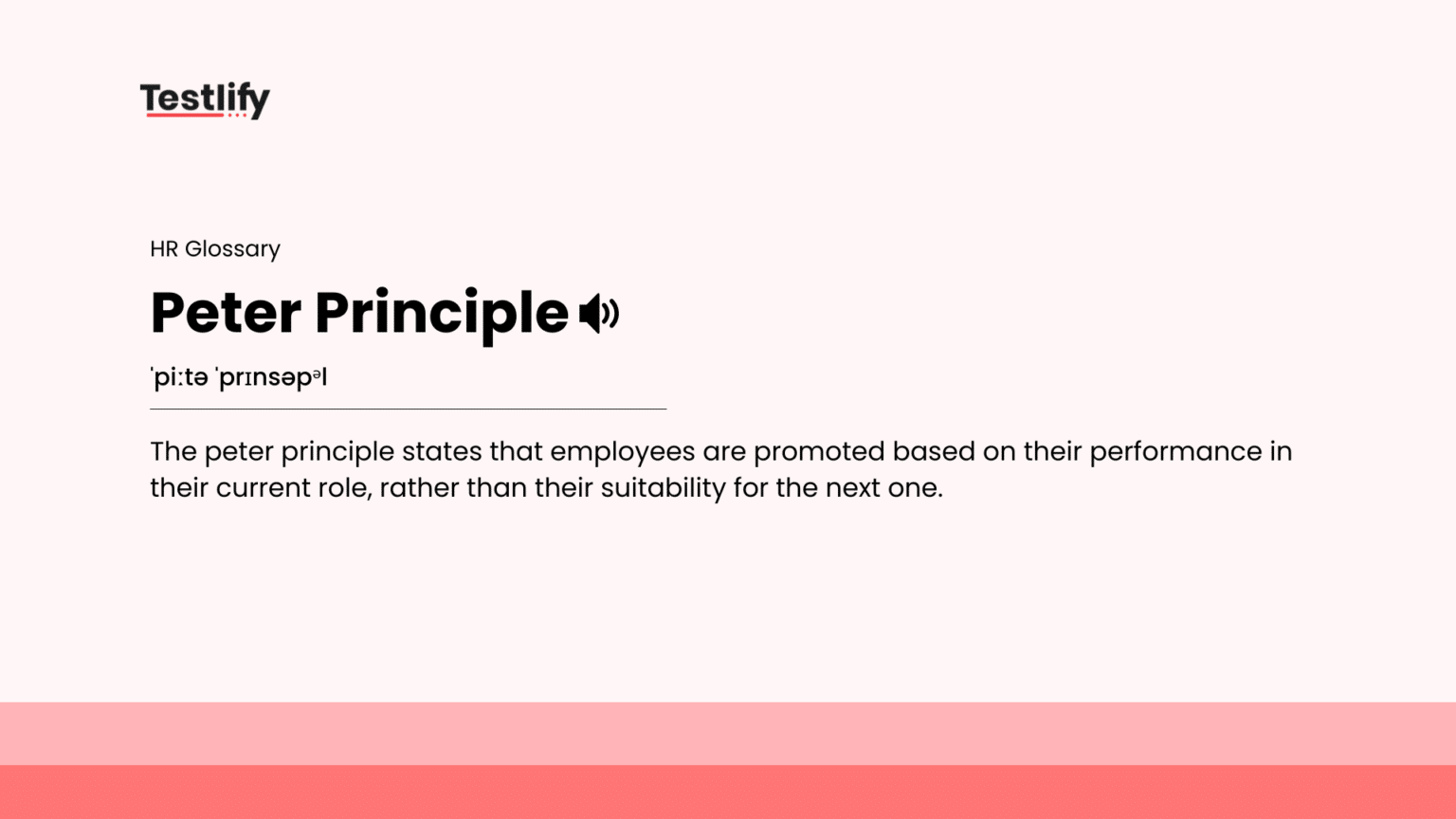 Testlify

HR Glossary

Peter Principle

ˈpiːtə ˈprɪnsəpᵊl

The peter principle states that employees are promoted based on their performance in their current role, rather than their suitability for the next one.